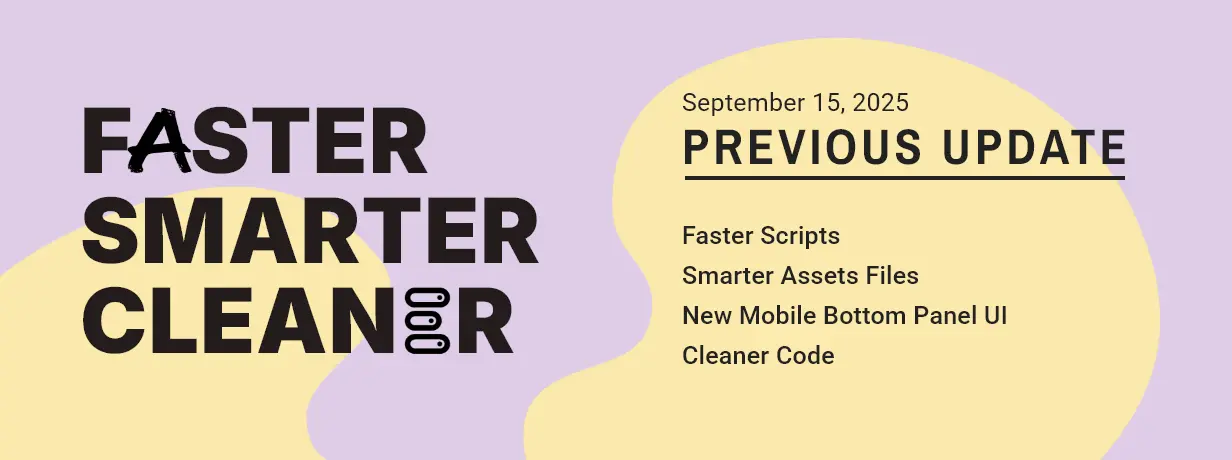 FASTER
SMARTER
CLEANER

September 15, 2025
PREVIOUS UPDATE

Faster Scripts
Smarter Assets Files
New Mobile Bottom Panel UI
Cleaner Code